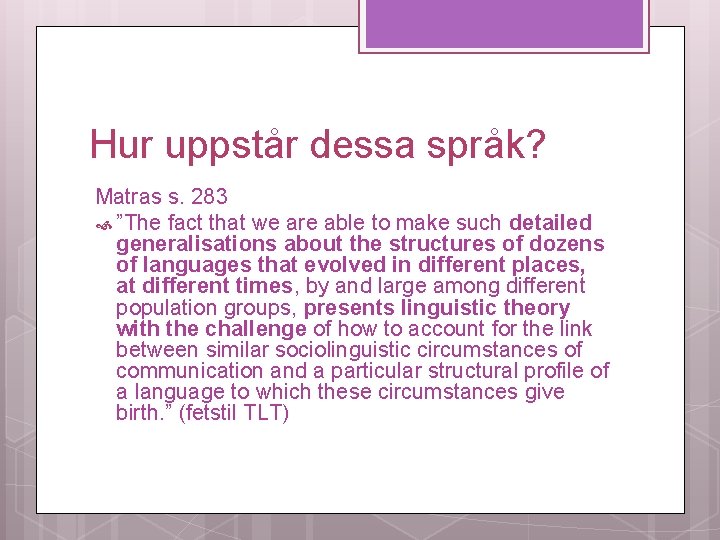 Hur uppstår dessa språk?

Matras s. 283

”The fact that we are able to make such detailed generalisations about the structures of dozens of languages that evolved in different places, at different times, by and large among different population groups, presents linguistic theory with the challenge of how to account for the link between similar sociolinguistic circumstances of communication and a particular structural profile of a language to which these circumstances give birth.” (fetstil TLT)